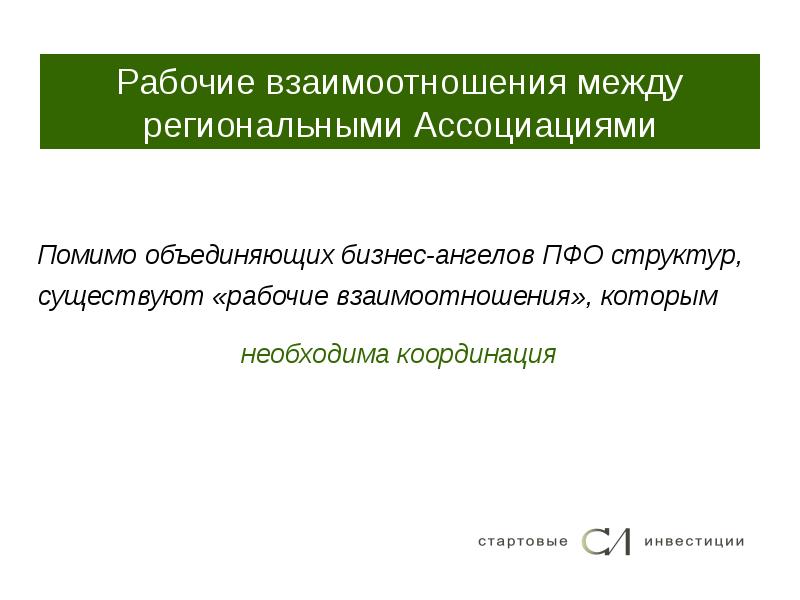 Рабочие взаимоотношения между региональными Ассоциациями

Помимо объединяющих бизнес-ангелов ПФО структур, существуют «рабочие взаимоотношения», которым

необходима координация

стартовые СИ инвестиции